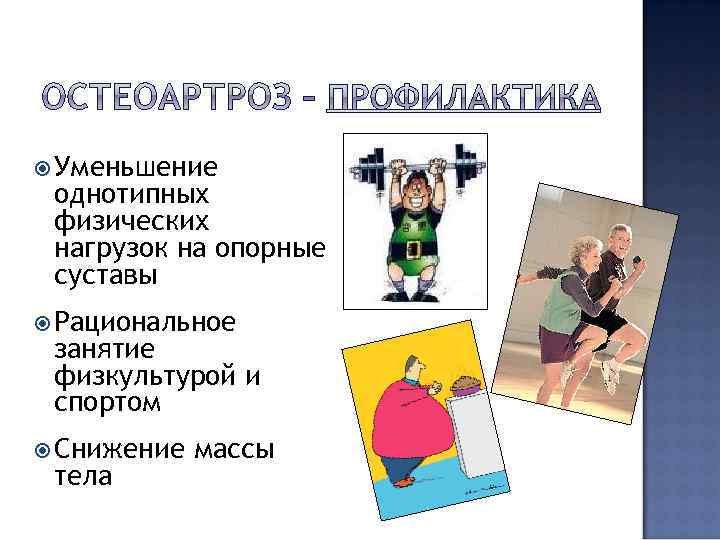 ОСТЕОАРТРОЗ – ПРОФИЛАКТИКА

Уменьшение однотипных физических нагрузок на опорные суставы

Рациональное занятие физкультурой и спортом

Снижение массы тела